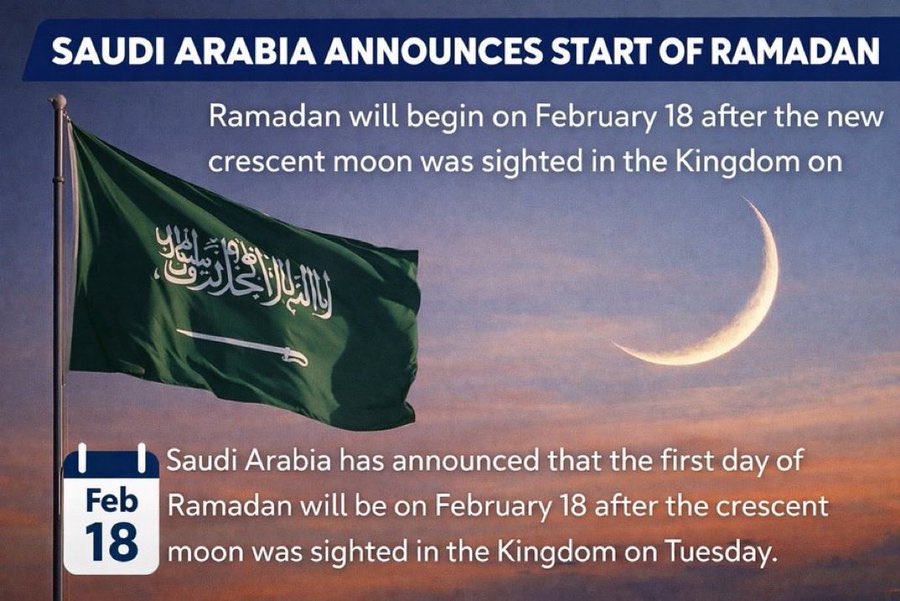 SAUDI ARABIA ANNOUNCES START OF RAMADAN

Ramadan will begin on February 18 after the new crescent moon was sighted in the Kingdom on

لا إله إلا الله محمد رسول الله

Feb
18

Saudi Arabia has announced that the first day of Ramadan will be on February 18 after the crescent moon was sighted in the Kingdom on Tuesday.